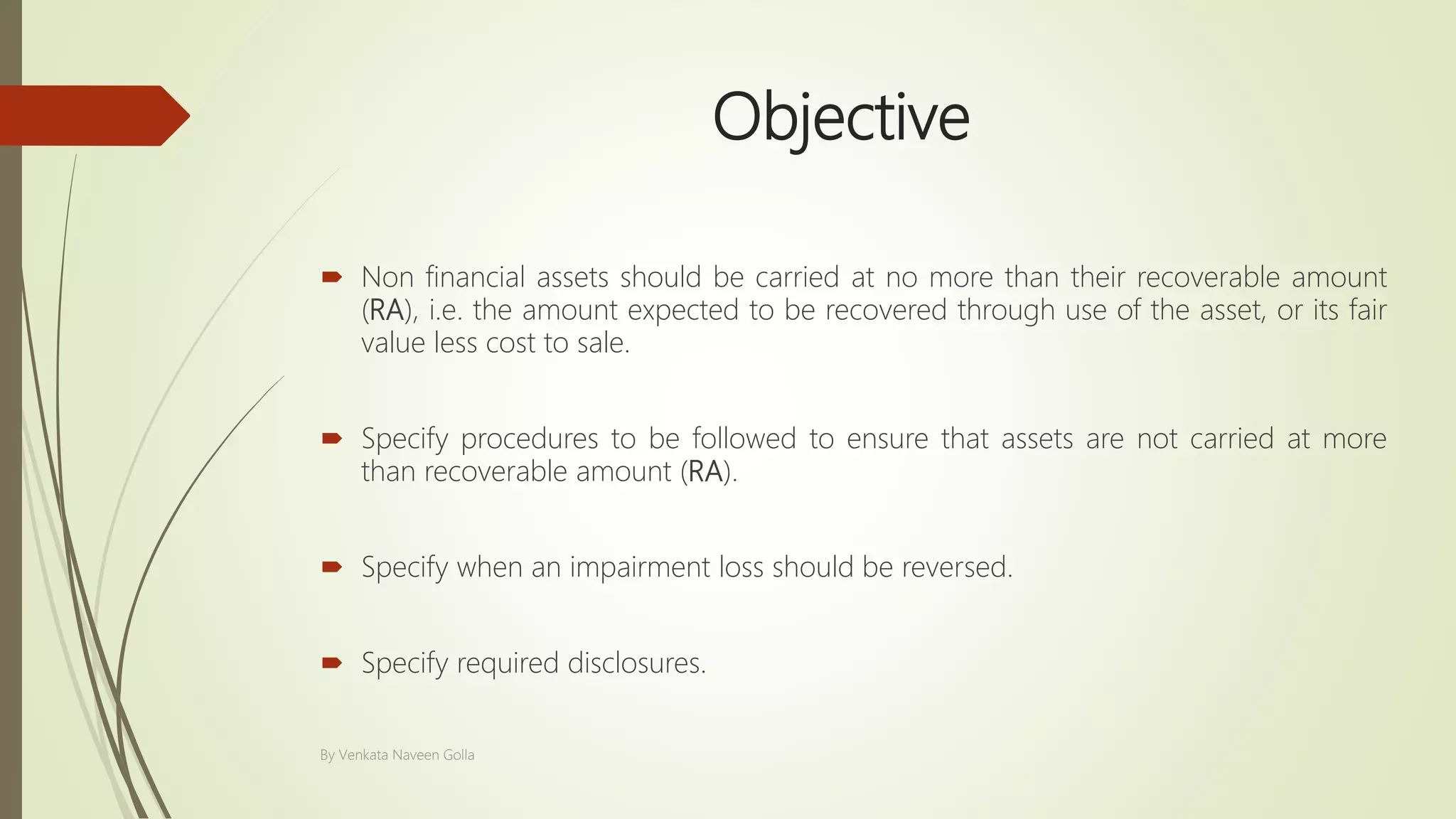 Objective

Non financial assets should be carried at no more than their recoverable amount (RA), i.e. the amount expected to be recovered through use of the asset, or its fair value less cost to sale.

Specify procedures to be followed to ensure that assets are not carried at more than recoverable amount (RA).

Specify when an impairment loss should be reversed.

Specify required disclosures.

By Venkata Naveen Golla